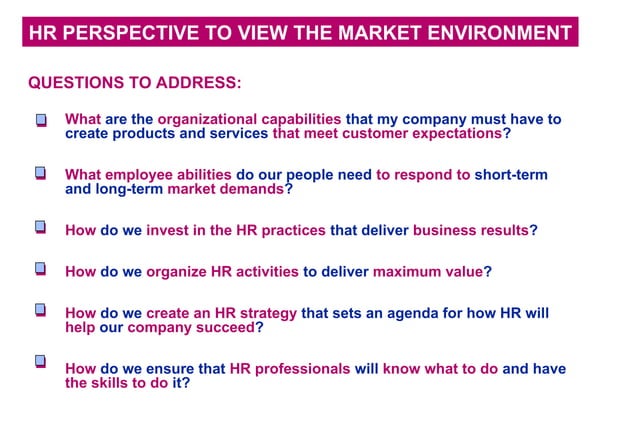 HR PERSPECTIVE TO VIEW THE MARKET ENVIRONMENT

QUESTIONS TO ADDRESS:

What are the organizational capabilities that my company must have to create products and services that meet customer expectations?

What employee abilities do our people need to respond to short-term and long-term market demands?

How do we invest in the HR practices that deliver business results?

How do we organize HR activities to deliver maximum value?

How do we create an HR strategy that sets an agenda for how HR will help our company succeed?

How do we ensure that HR professionals will know what to do and have the skills to do it?